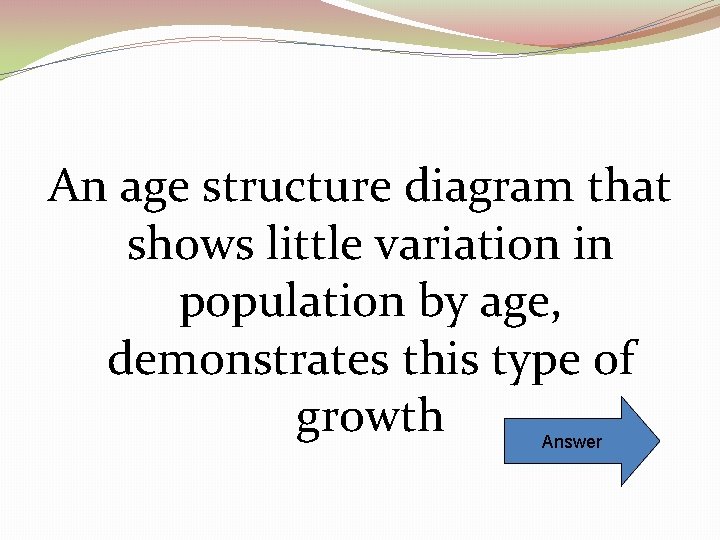 An age structure diagram that shows little variation in population by age, demonstrates this type of growth

Answer